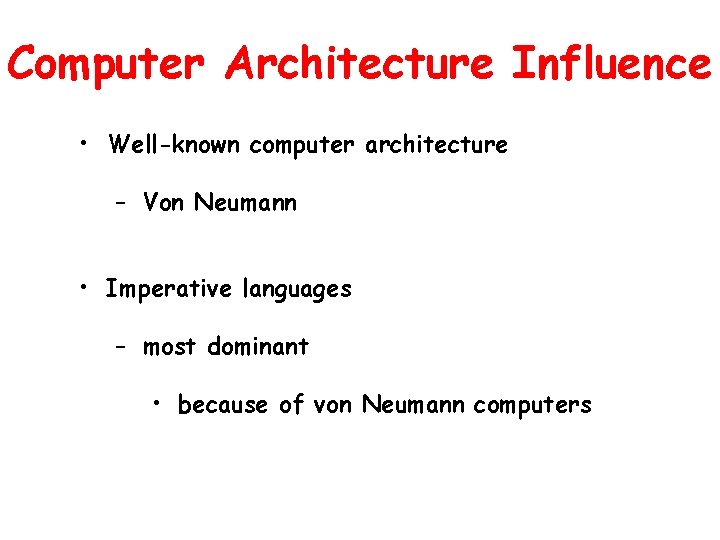 Computer Architecture Influence

• Well-known computer architecture

– Von Neumann

• Imperative languages

– most dominant

• because of von Neumann computers